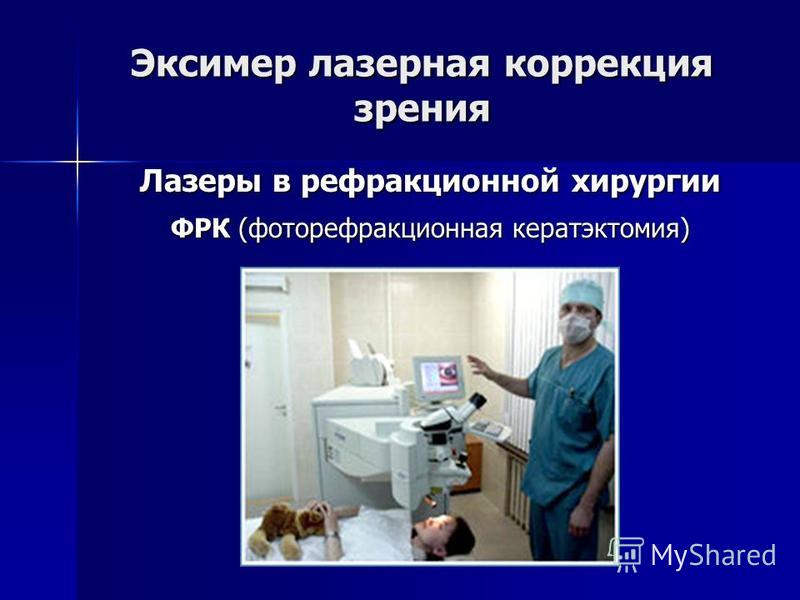 Эксимер лазерная коррекция зрения

Лазеры в рефракционной хирургии

ФРК (фоторефракционная кератэктомия)

MyShared